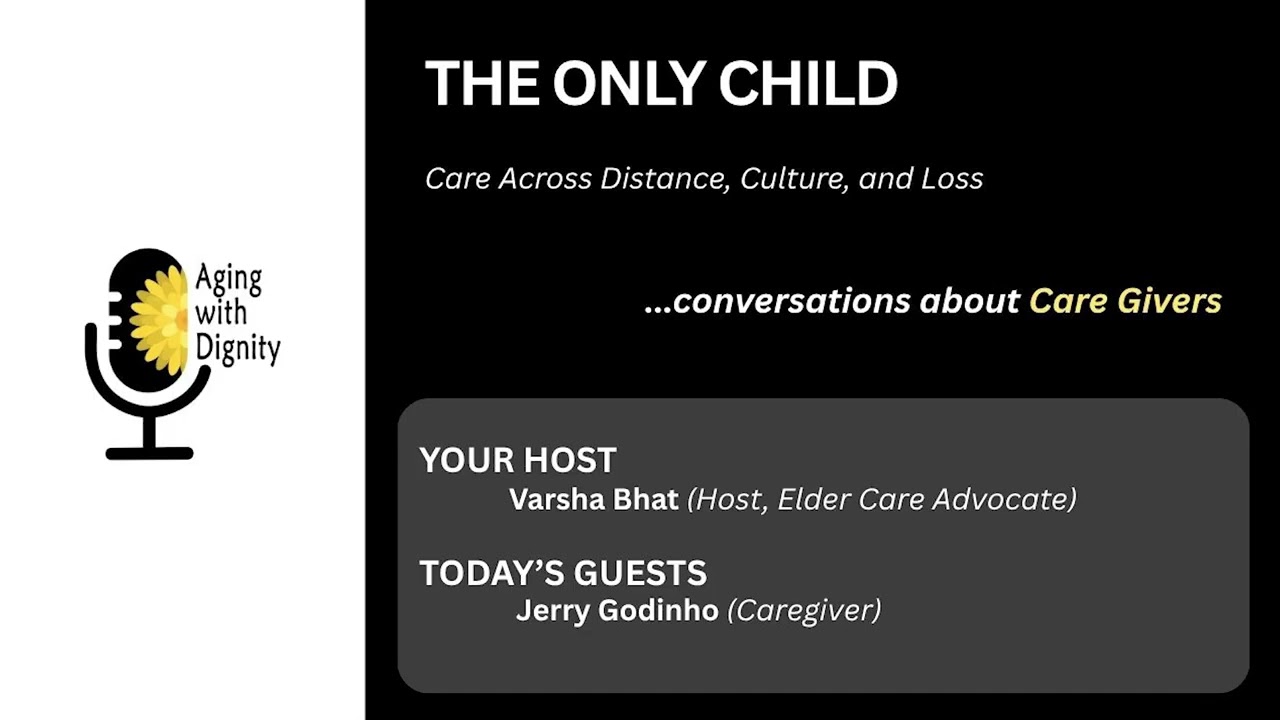 Aging
with
Dignity

THE ONLY CHILD

Care Across Distance, Culture, and Loss

...conversations about Care Givers

YOUR HOST
Varsha Bhat (Host, Elder Care Advocate)

TODAY'S GUESTS
Jerry Godinho (Caregiver)